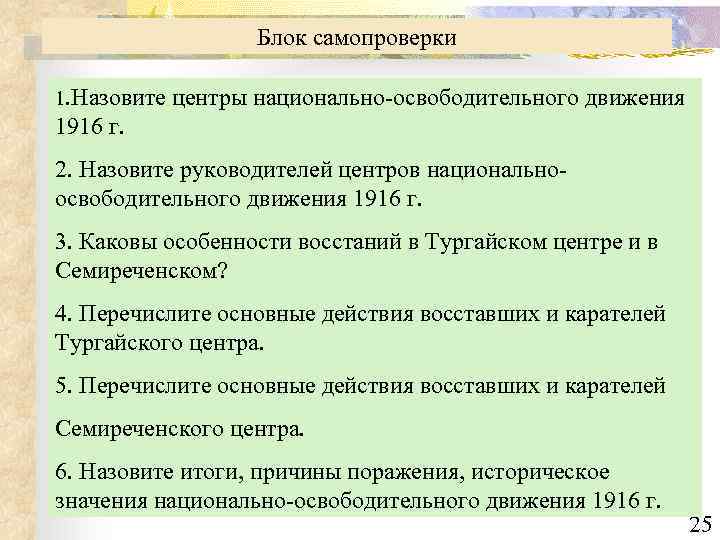 Блок самопроверки

1.Назовите центры национально-освободительного движения 1916 г.

2. Назовите руководителей центров национально-освободительного движения 1916 г.

3. Каковы особенности восстаний в Тургайском центре и в Семиреченском?

4. Перечислите основные действия восставших и карателей Тургайского центра.

5. Перечислите основные действия восставших и карателей

Семиреченского центра.

6. Назовите итоги, причины поражения, историческое значения национально-освободительного движения 1916 г.

25